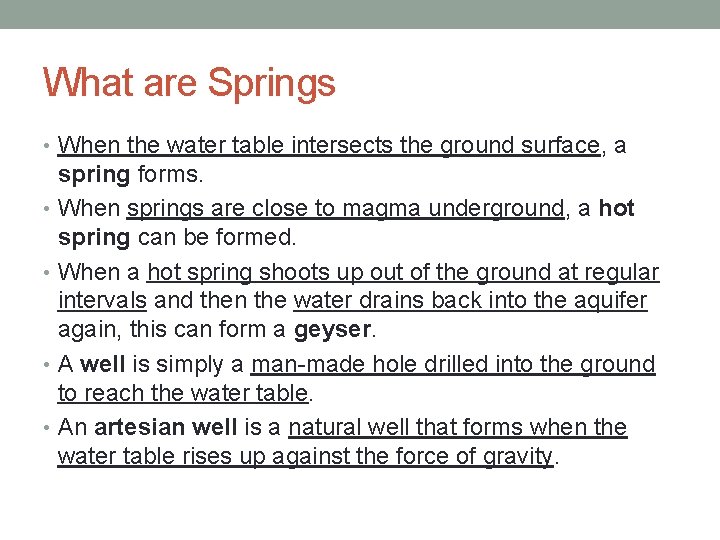 What are Springs

• When the water table intersects the ground surface, a spring forms.
• When springs are close to magma underground, a hot spring can be formed.
• When a hot spring shoots up out of the ground at regular intervals and then the water drains back into the aquifer again, this can form a geyser.
• A well is simply a man-made hole drilled into the ground to reach the water table.
• An artesian well is a natural well that forms when the water table rises up against the force of gravity.